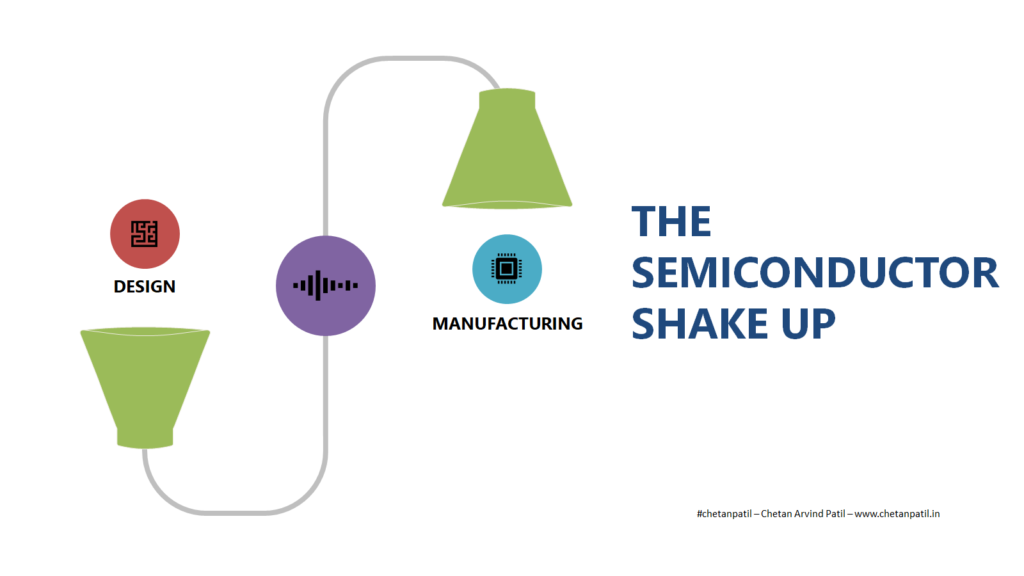 DESIGN

MANUFACTURING

THE SEMICONDUCTOR SHAKE UP

#chetanpatil – Chetan Arvind Patil – www.chetanpatil.in